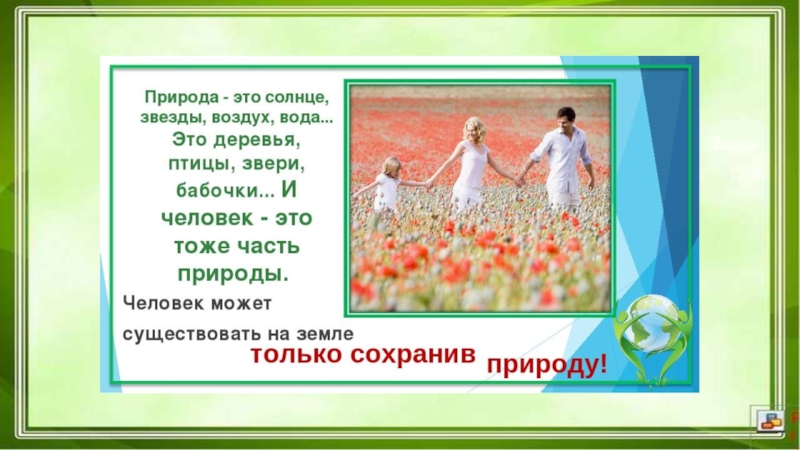 Природа - это солнце, звезды, воздух, вода... Это деревья, птицы, звери, бабочки... И человек - это тоже часть природы.

Человек может существовать на земле только сохранив природу!